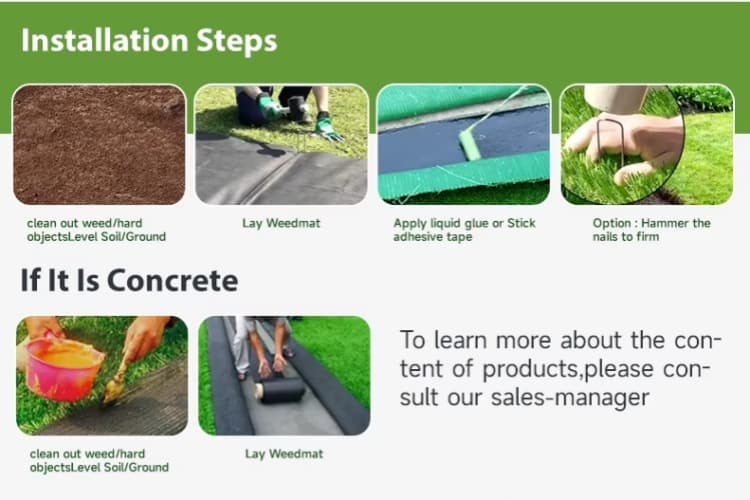 Installation Steps

clean out weed/hard objectsLevel Soil/Ground

Lay Weedmat

Apply liquid glue or Stick adhesive tape

Option : Hammer the nails to firm

If It Is Concrete

clean out weed/hard objectsLevel Soil/Ground

Lay Weedmat

To learn more about the content of products,please consult our sales-manager